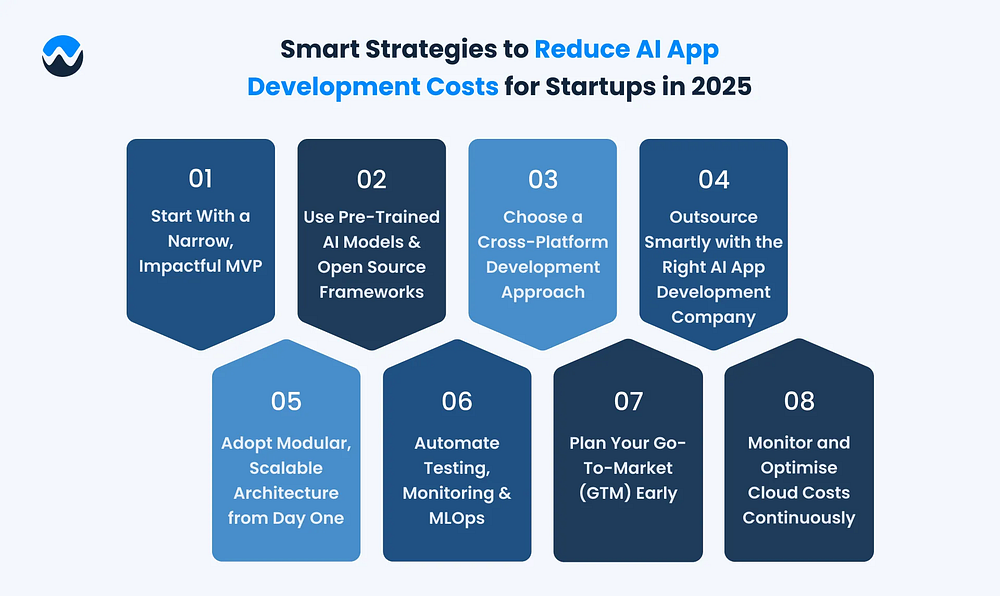 Smart Strategies to Reduce AI App Development Costs for Startups in 2025

01
Start With a Narrow, Impactful MVP

02
Use Pre-Trained AI Models & Open Source Frameworks

03
Choose a Cross-Platform Development Approach

04
Outsource Smartly with the Right AI App Development Company

05
Adopt Modular, Scalable Architecture from Day One

06
Automate Testing, Monitoring & MLOps

07
Plan Your Go-To-Market (GTM) Early

08
Monitor and Optimise Cloud Costs Continuously